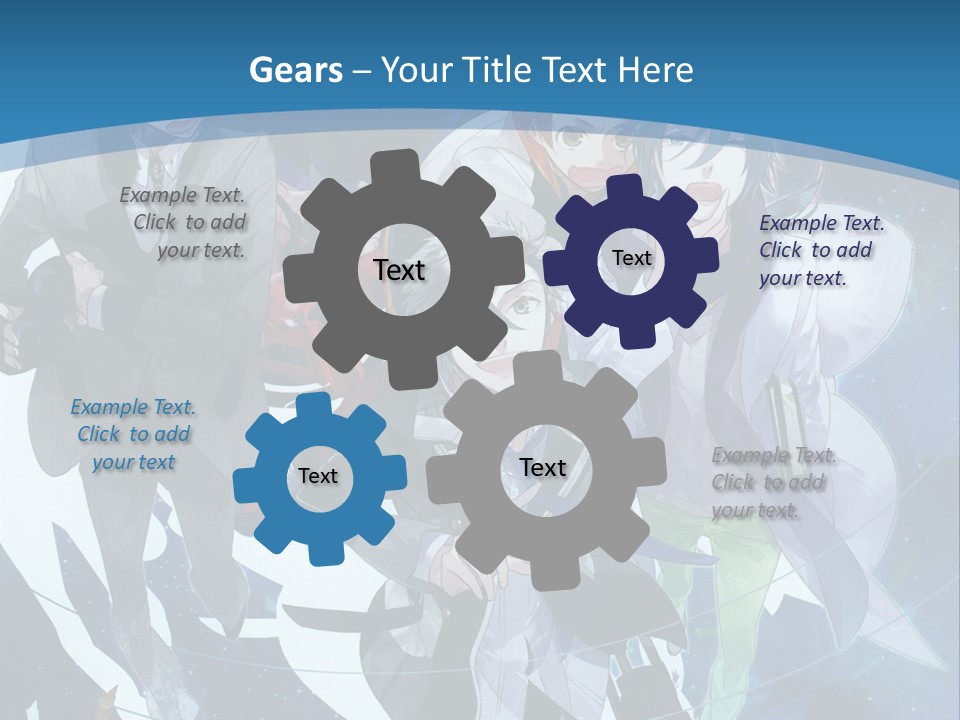 Gears – Your Title Text Here

Example Text. Click to add your text.

Text

Text

Example Text. Click to add your text.

Example Text. Click to add your text

Text

Text

Example Text. Click to add your text.